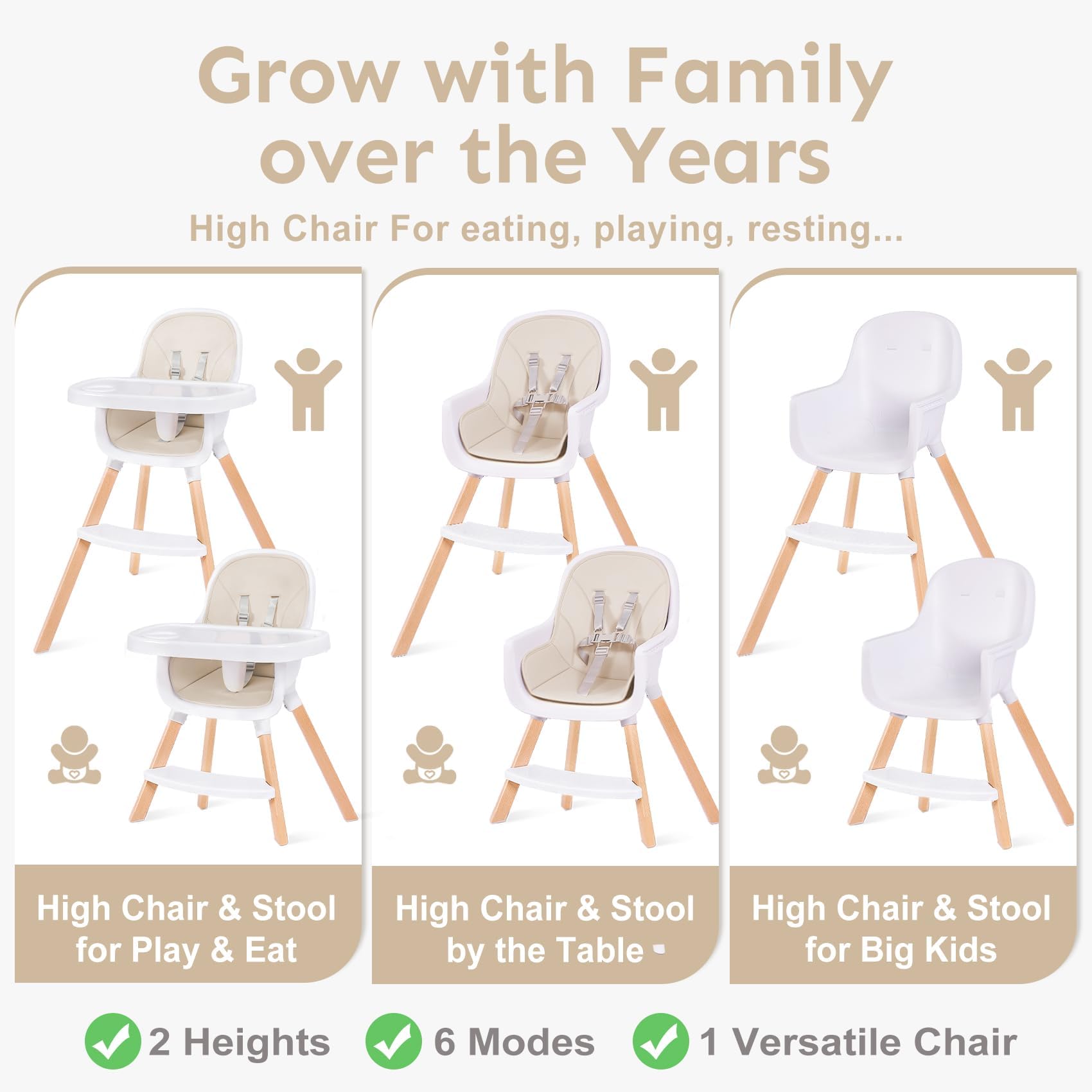 Grow with Family over the Years

High Chair For eating, playing, resting...

High Chair & Stool for Play & Eat

High Chair & Stool by the Table

High Chair & Stool for Big Kids

2 Heights 6 Modes 1 Versatile Chair